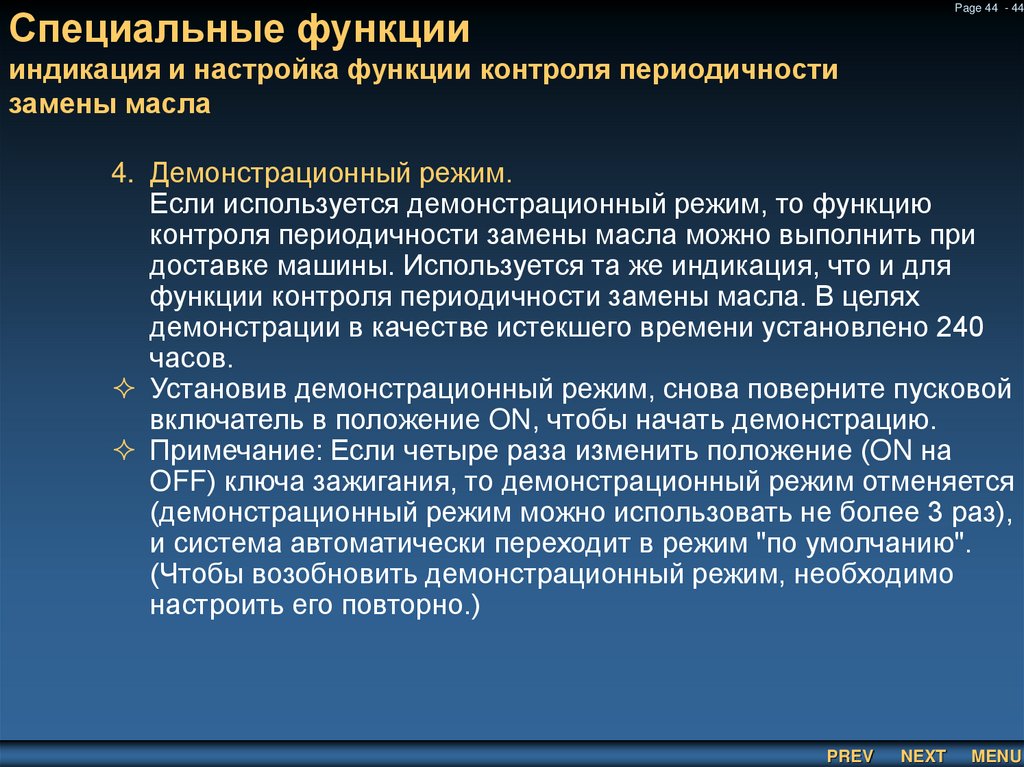 Page 44 - 44

Специальные функции
индикация и настройка функции контроля периодичности замены масла

4. Демонстрационный режим.
Если используется демонстрационный режим, то функцию контроля периодичности замены масла можно выполнить при доставке машины. Используется та же индикация, что и для функции контроля периодичности замены масла. В целях демонстрации в качестве истекшего времени установлено 240 часов.

✧ Установив демонстрационный режим, снова поверните пусковой включатель в положение ON, чтобы начать демонстрацию.

✧ Примечание: Если четыре раза изменить положение (ON на OFF) ключа зажигания, то демонстрационный режим отменяется (демонстрационный режим можно использовать не более 3 раз), и система автоматически переходит в режим "по умолчанию". (Чтобы возобновить демонстрационный режим, необходимо настроить его повторно.)

PREV NEXT MENU